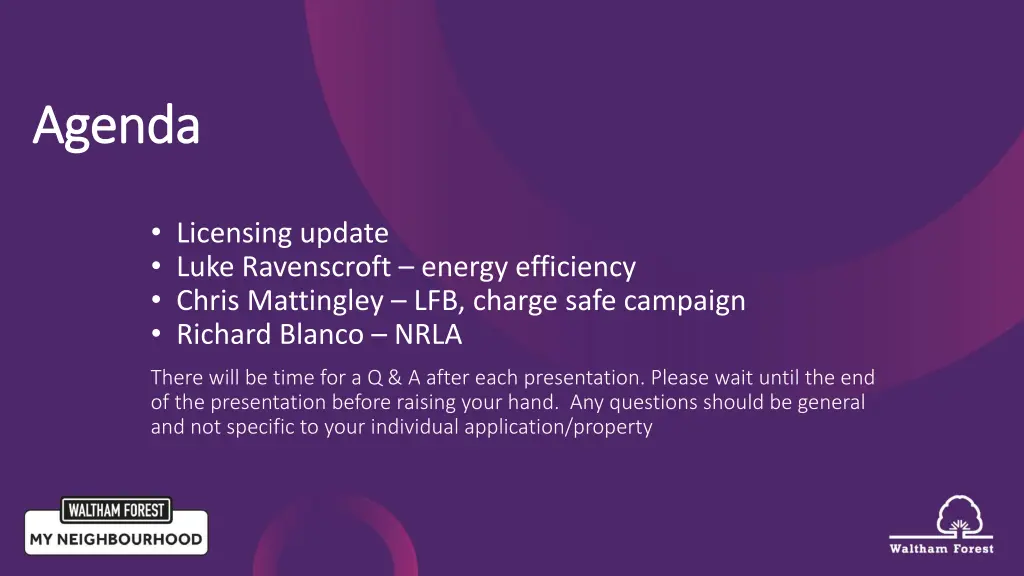 Agenda

• Licensing update
• Luke Ravenscroft – energy efficiency
• Chris Mattingley – LFB, charge safe campaign
• Richard Blanco – NRLA

There will be time for a Q & A after each presentation. Please wait until the end of the presentation before raising your hand. Any questions should be general and not specific to your individual application/property

WALTHAM FOREST
MY NEIGHBOURHOOD

Waltham Forest